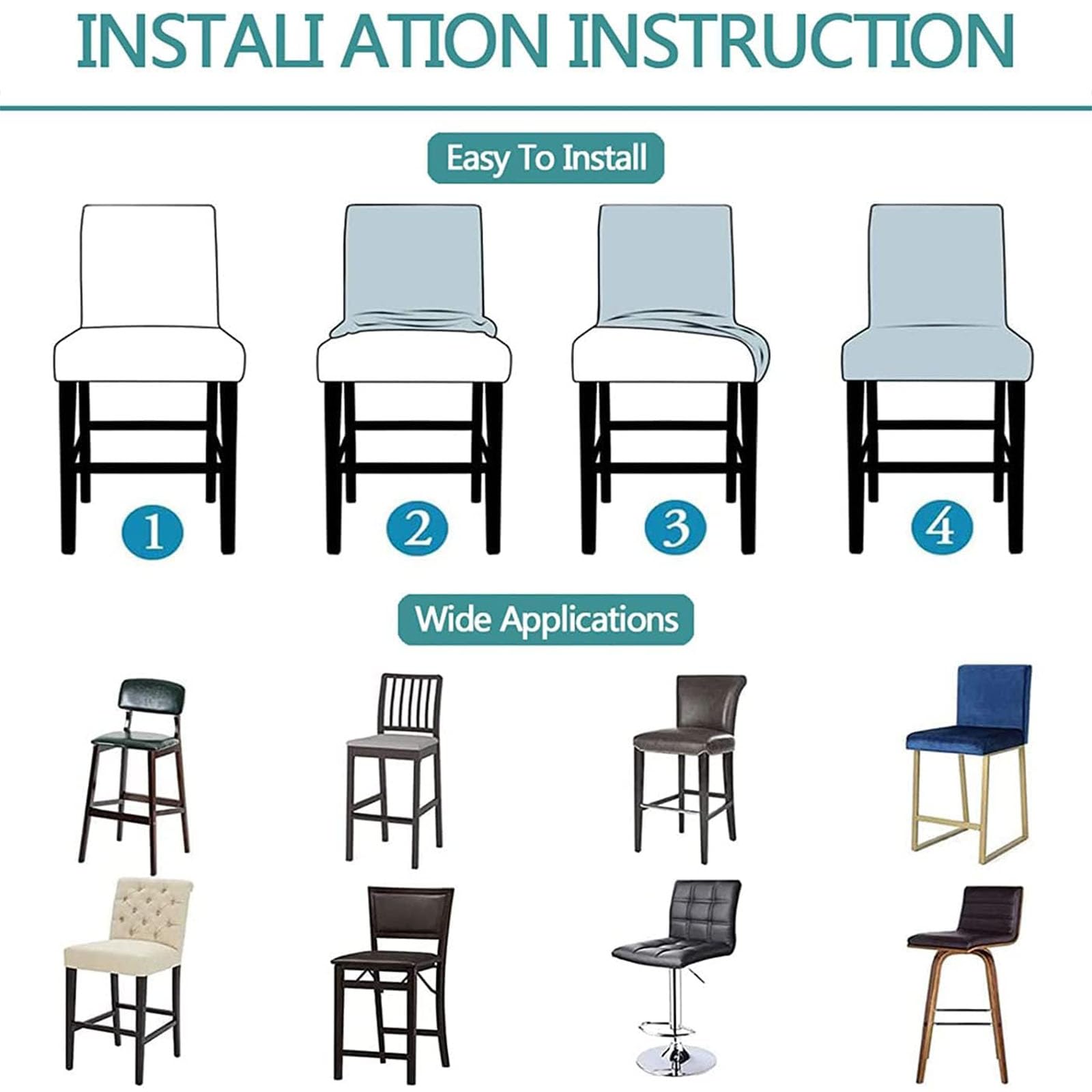 INSTALI ATION INSTRUCTION

Easy To Install

1

2

3

4

Wide Applications